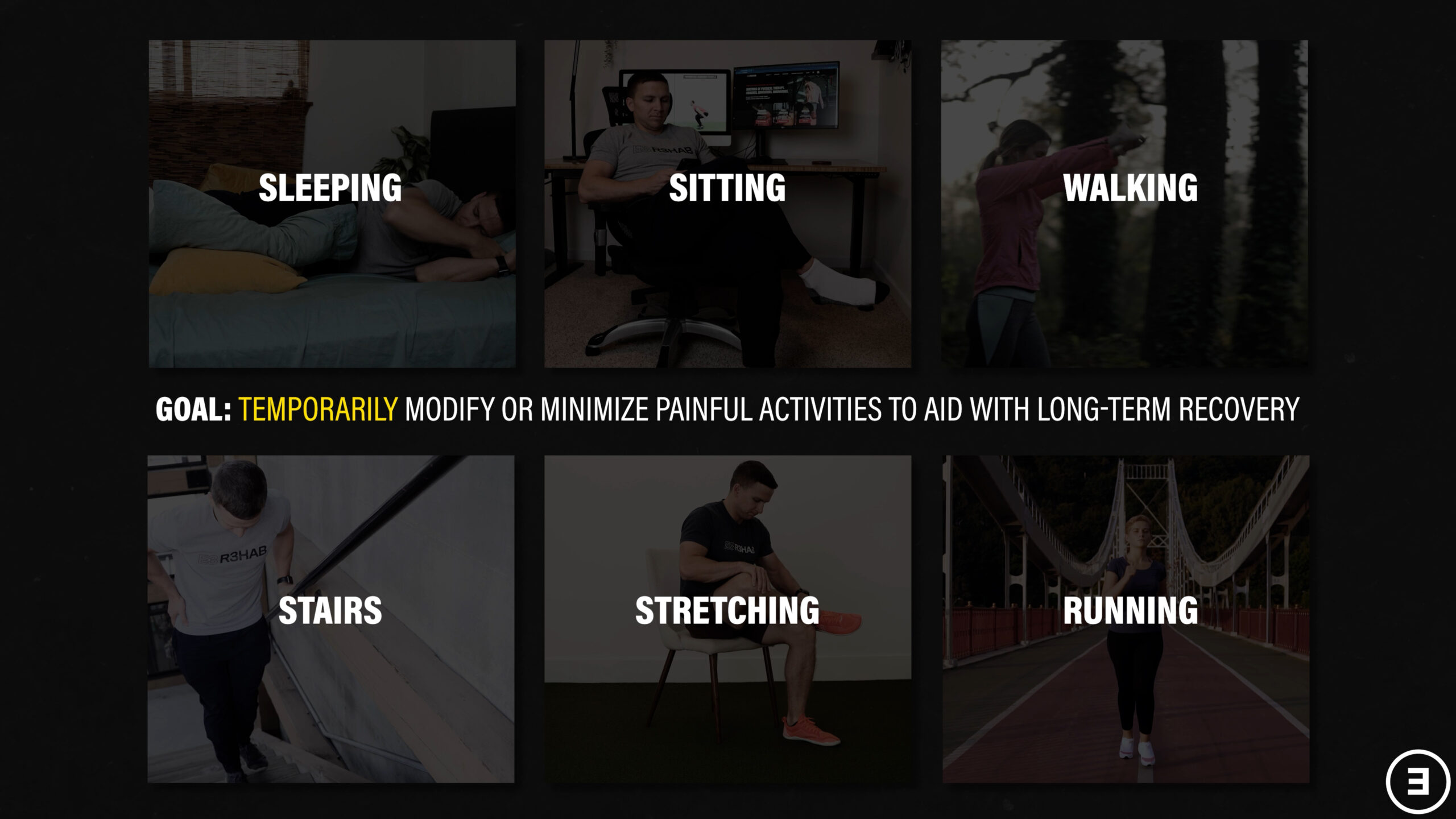 SLEEPING

SITTING

WALKING

GOAL: TEMPORARILY MODIFY OR MINIMIZE PAINFUL ACTIVITIES TO AID WITH LONG-TERM RECOVERY

R3HAB

STAIRS

STRETCHING

RUNNING